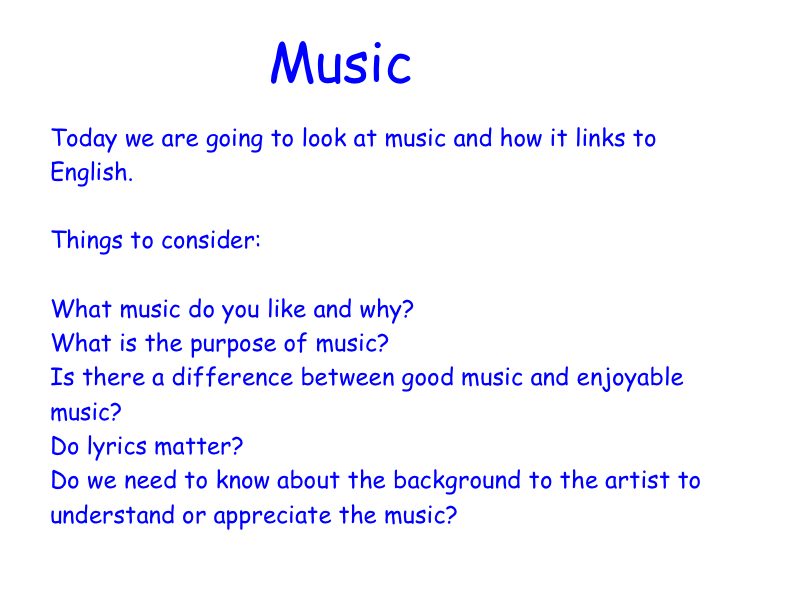 Music

Today we are going to look at music and how it links to English.

Things to consider:

What music do you like and why?
What is the purpose of music?
Is there a difference between good music and enjoyable music?
Do lyrics matter?
Do we need to know about the background to the artist to understand or appreciate the music?